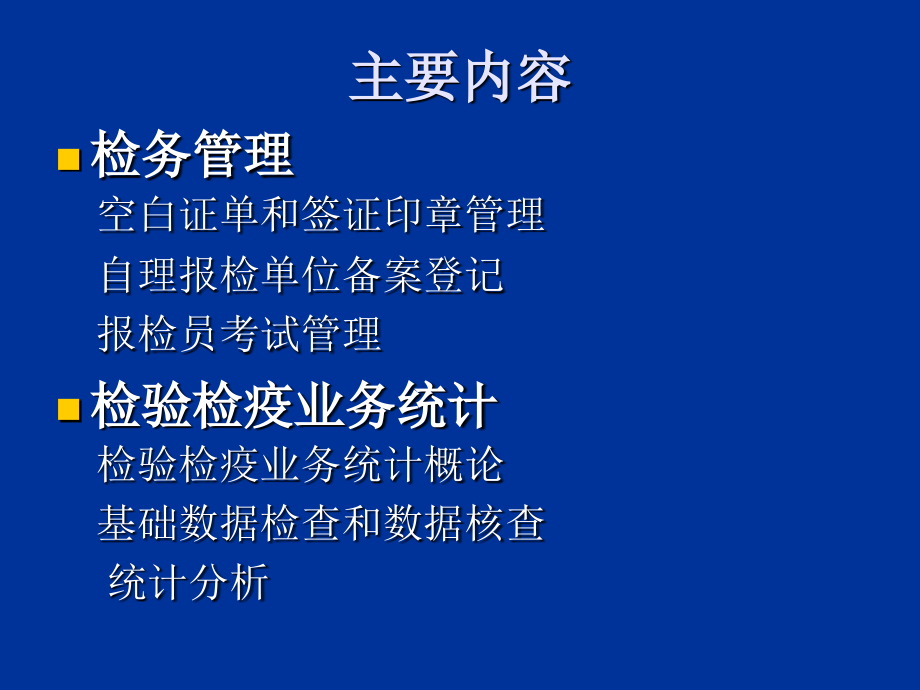 主要内容

检务管理

空白证单和签证印章管理

自理报检单位备案登记

报检员考试管理

检验检疫业务统计

检验检疫业务统计概论

基础数据检查和数据核查

统计分析